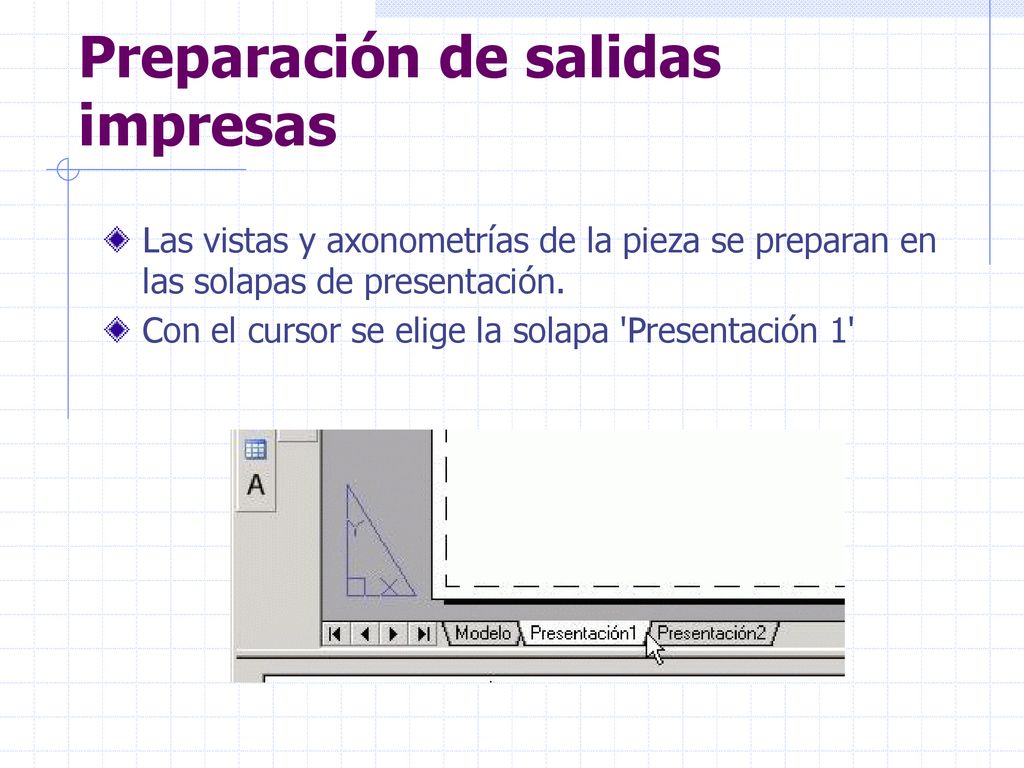 Preparación de salidas impresas

Las vistas y axonometrías de la pieza se preparan en las solapas de presentación.

Con el cursor se elige la solapa 'Presentación 1'

A

Modelo
Presentación1
Presentación2